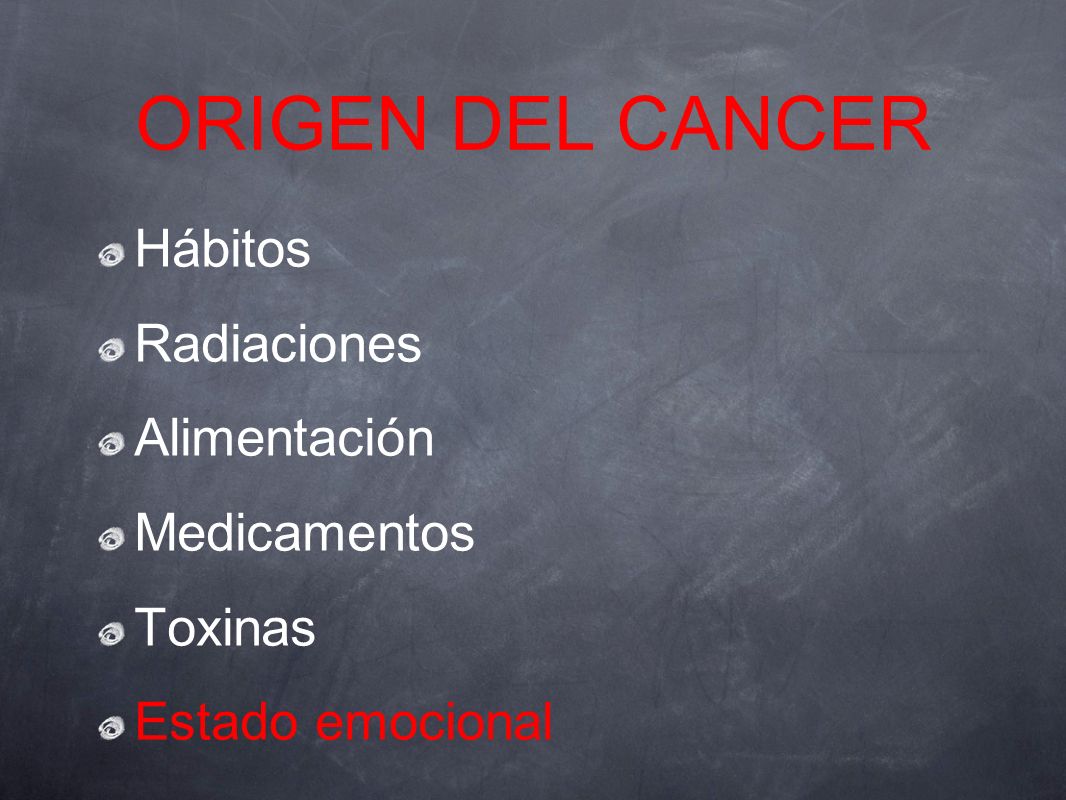 ORIGEN DEL CANCER

Hábitos

Radiaciones

Alimentación

Medicamentos

Toxinas

Estado emocional